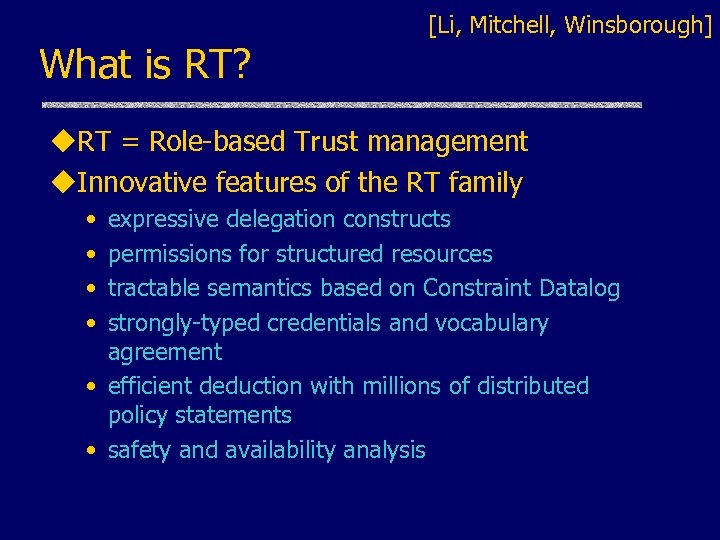 [Li, Mitchell, Winsborough]

What is RT?

◆RT = Role-based Trust management
◆Innovative features of the RT family
• expressive delegation constructs
• permissions for structured resources
• tractable semantics based on Constraint Datalog
• strongly-typed credentials and vocabulary agreement
• efficient deduction with millions of distributed policy statements
• safety and availability analysis